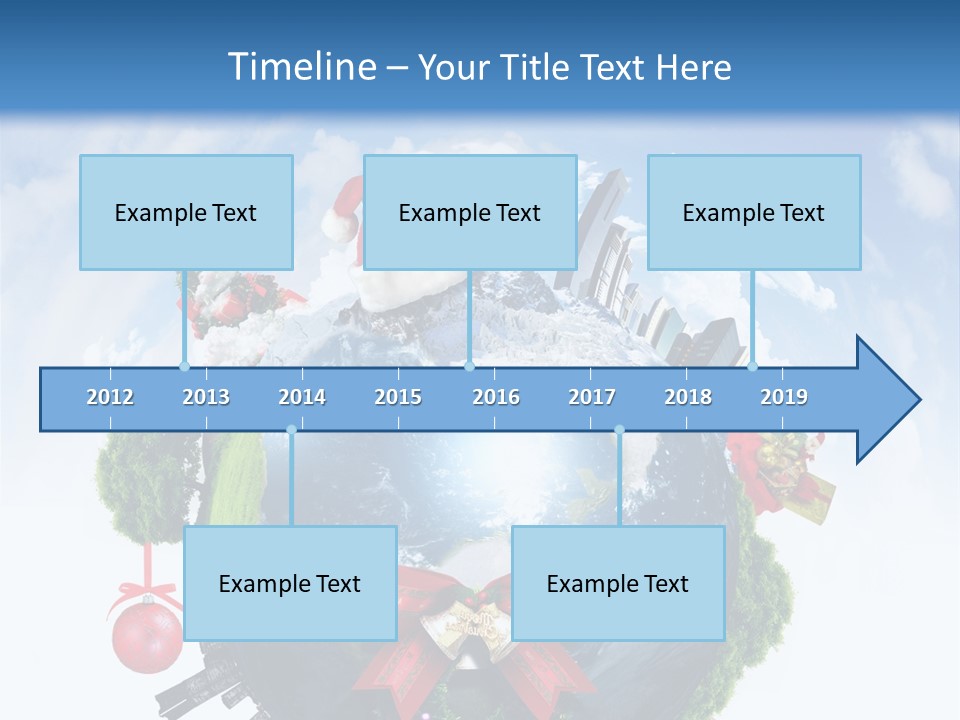 Timeline – Your Title Text Here

Example Text

Example Text

Example Text

2012 2013 2014 2015 2016 2017 2018 2019

Example Text

Example Text